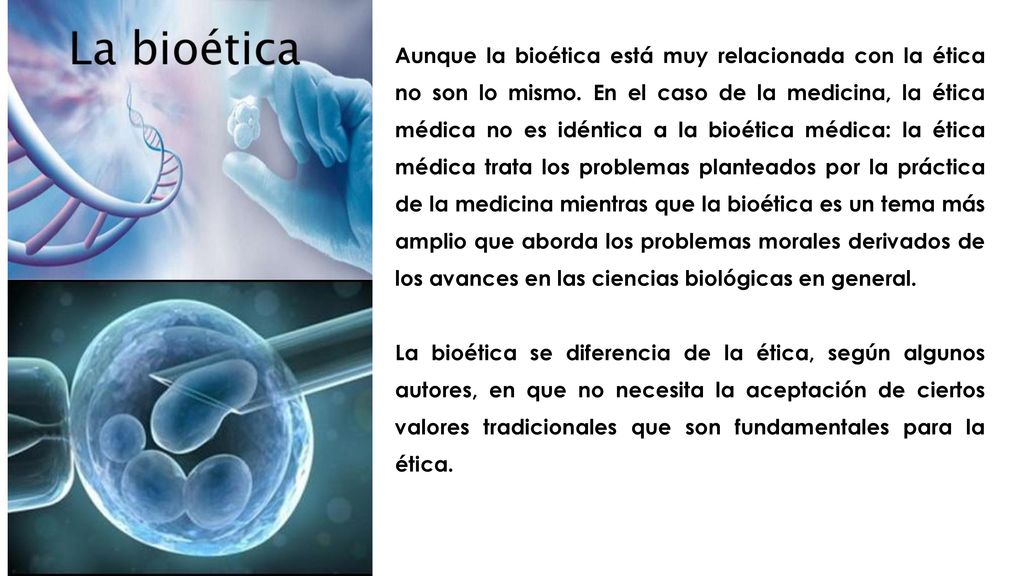 La bioética

Aunque la bioética está muy relacionada con la ética no son lo mismo. En el caso de la medicina, la ética médica no es idéntica a la bioética médica: la ética médica trata los problemas planteados por la práctica de la medicina mientras que la bioética es un tema más amplio que aborda los problemas morales derivados de los avances en las ciencias biológicas en general.

La bioética se diferencia de la ética, según algunos autores, en que no necesita la aceptación de ciertos valores tradicionales que son fundamentales para la ética.